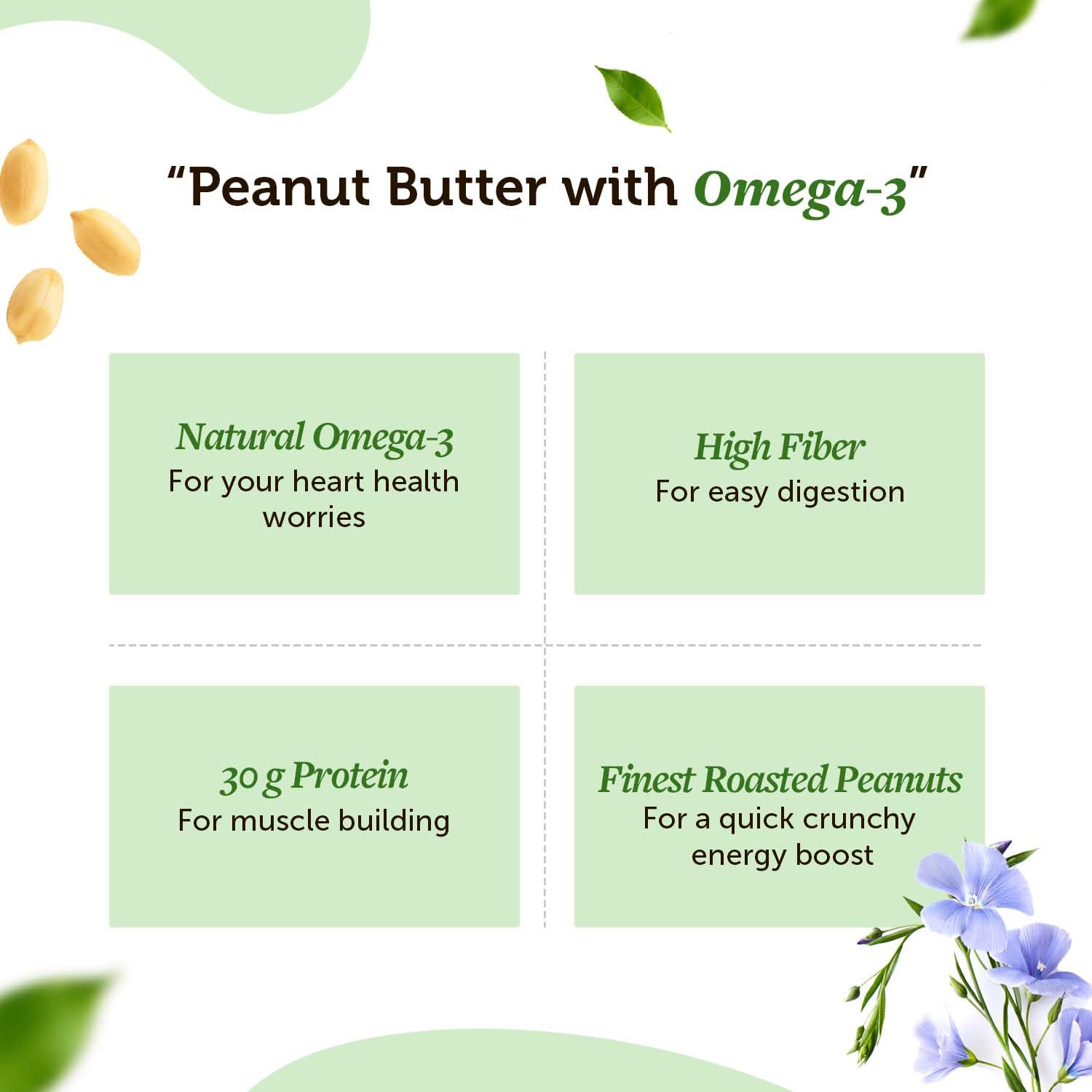 “Peanut Butter with Omega-3”

Natural Omega-3
For your heart health worries

High Fiber
For easy digestion

30 g Protein
For muscle building

Finest Roasted Peanuts
For a quick crunchy energy boost